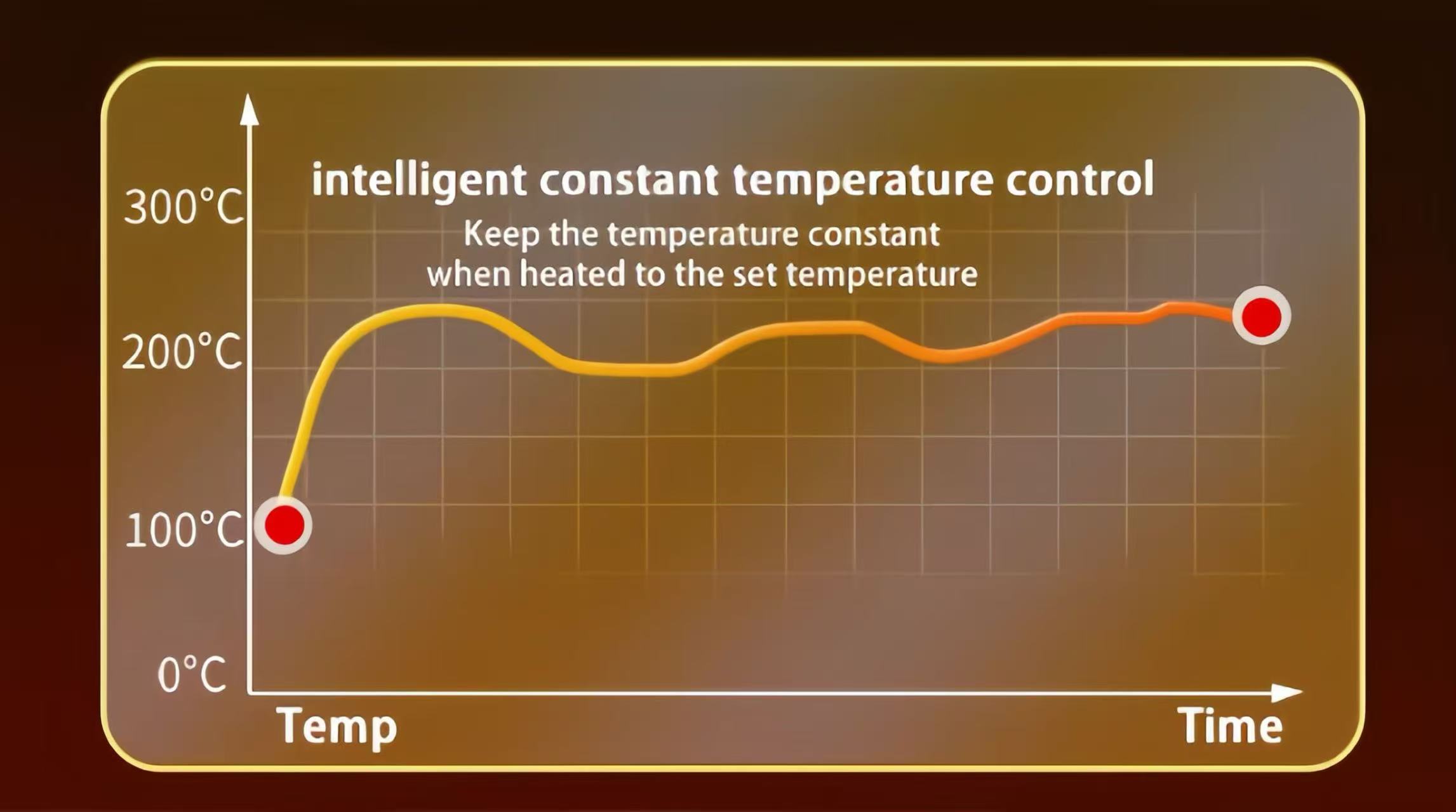 intelligent constant temperature control

Keep the temperature constant when heated to the set temperature

300°C

200°C

100°C

0°C

Temp

Time